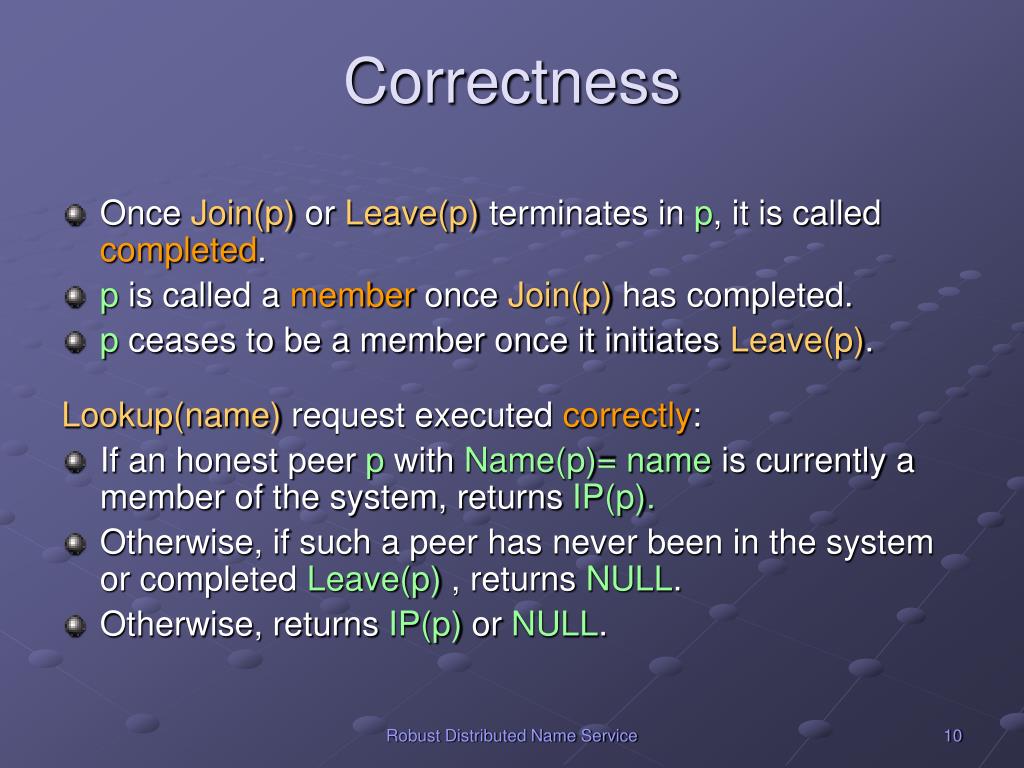 Correctness

Once Join(p) or Leave(p) terminates in p, it is called completed.

p is called a member once Join(p) has completed.

p ceases to be a member once it initiates Leave(p).

Lookup(name) request executed correctly:

If an honest peer p with Name(p)= name is currently a member of the system, returns IP(p).

Otherwise, if such a peer has never been in the system or completed Leave(p) , returns NULL.

Otherwise, returns IP(p) or NULL.

Robust Distributed Name Service

10